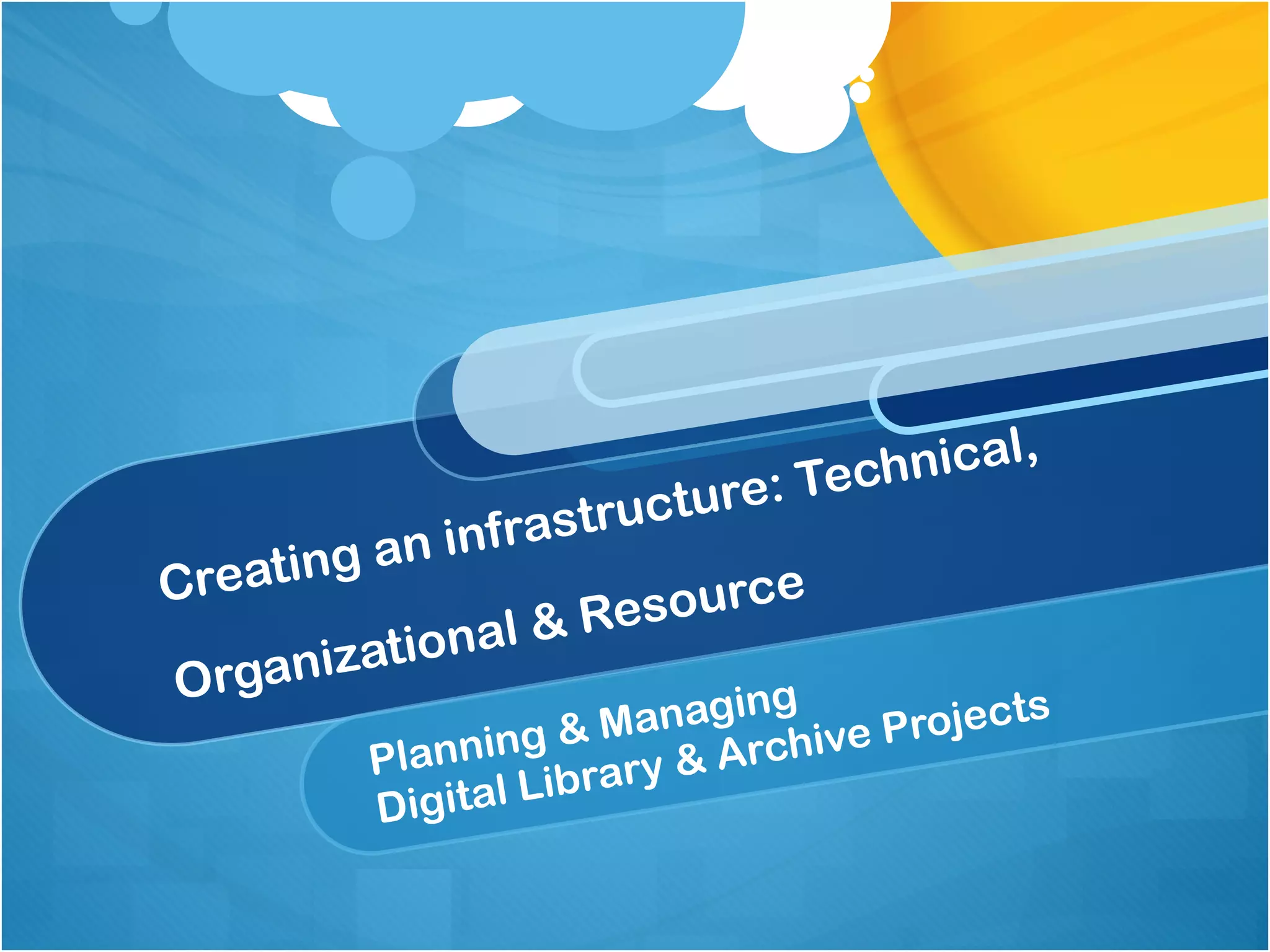 Creating an infrastructure: Technical, Organizational & Resource

Planning & Managing
Digital Library & Archive Projects